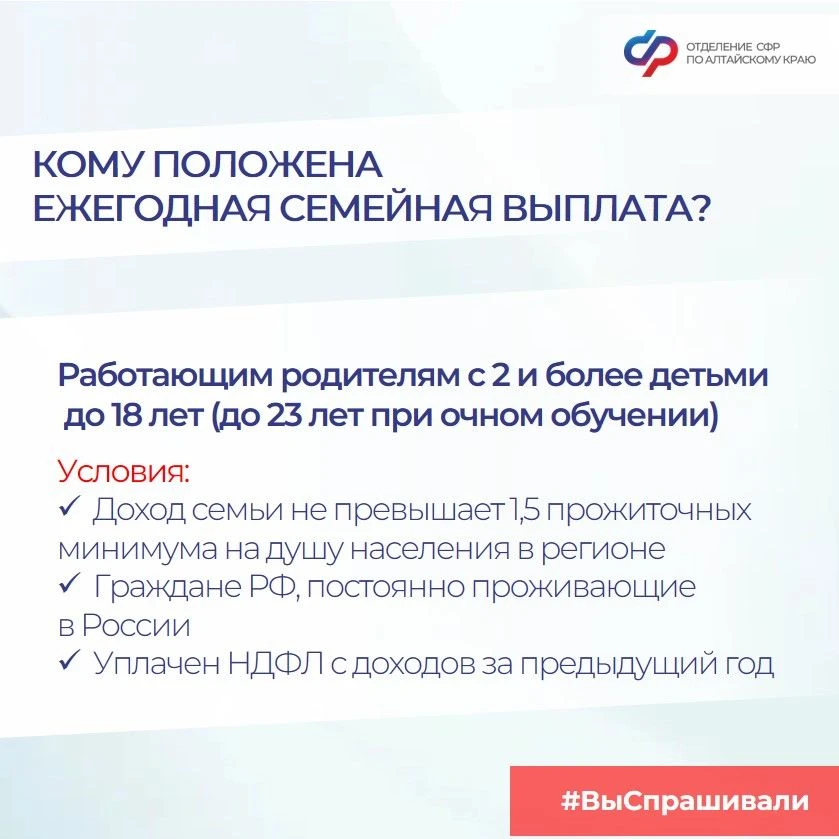 ОТДЕЛЕНИЕ СФР ПО АЛТАЙСКОМУ КРАЮ

КОМУ ПОЛОЖЕНА ЕЖЕГОДНАЯ СЕМЕЙНАЯ ВЫПЛАТА?

Работающим родителям с 2 и более детьми до 18 лет (до 23 лет при очном обучении)

Условия:
✓ Доход семьи не превышает 1,5 прожиточных минимума на душу населения в регионе
✓ Граждане РФ, постоянно проживающие в России
✓ Уплачен НДФЛ с доходов за предыдущий год

#ВыСпрашивали